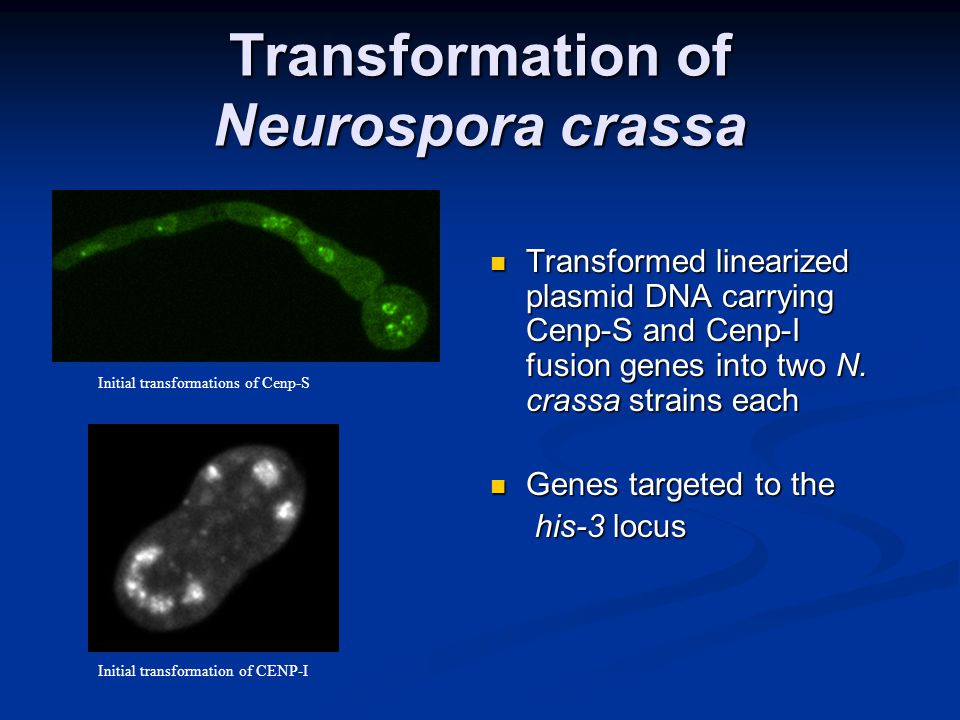 Transformation of Neurospora crassa

Initial transformations of Cenp-S

Initial transformation of CENP-I

Transformed linearized plasmid DNA carrying Cenp-S and Cenp-I fusion genes into two N. crassa strains each

Genes targeted to the his-3 locus